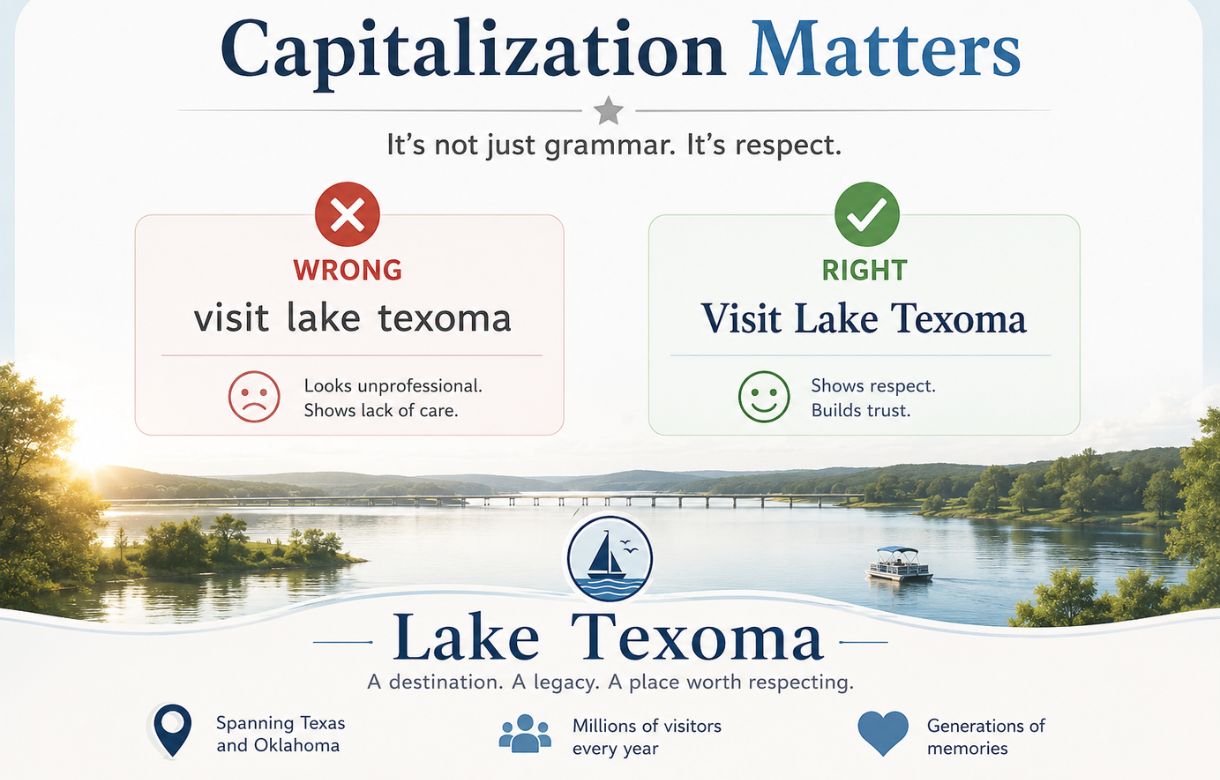 Capitalization Matters

It's not just grammar. It's respect.

WRONG
visit lake texoma
Looks unprofessional.
Shows lack of care.

RIGHT
Visit Lake Texoma
Shows respect.
Builds trust.

Lake Texoma
A destination. A legacy. A place worth respecting.

Spanning Texas and Oklahoma

Millions of visitors every year

Generations of memories